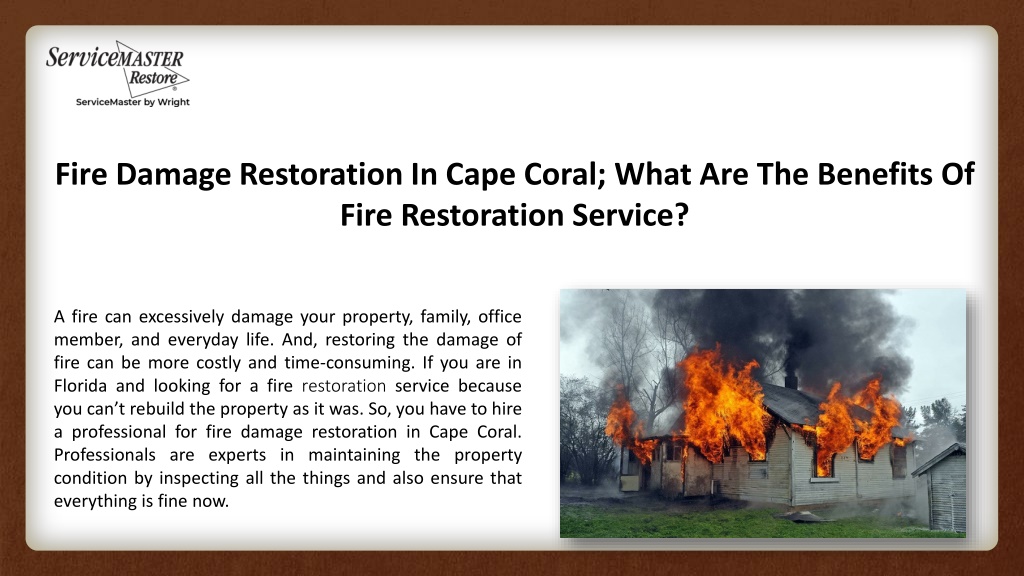 ServiceMASTER Restore®
ServiceMaster by Wright

Fire Damage Restoration In Cape Coral; What Are The Benefits Of Fire Restoration Service?

A fire can excessively damage your property, family, office member, and everyday life. And, restoring the damage of fire can be more costly and time-consuming. If you are in Florida and looking for a fire restoration service because you can't rebuild the property as it was. So, you have to hire a professional for fire damage restoration in Cape Coral. Professionals are experts in maintaining the property condition by inspecting all the things and also ensure that everything is fine now.